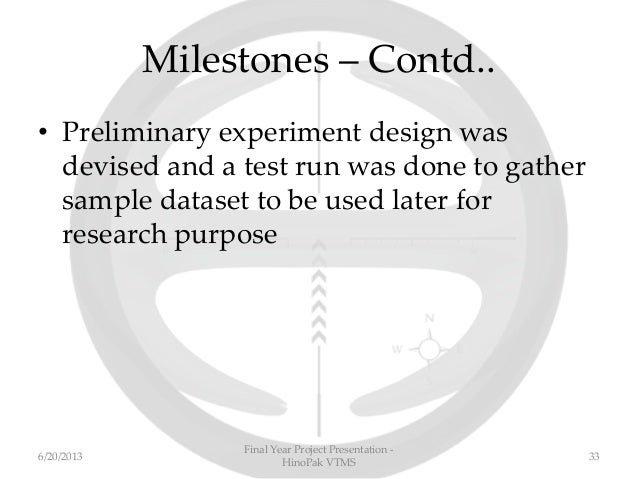 Milestones – Contd..

• Preliminary experiment design was devised and a test run was done to gather sample dataset to be used later for research purpose

N

W

6/20/2013

Final Year Project Presentation - HinoPak VTMS

33